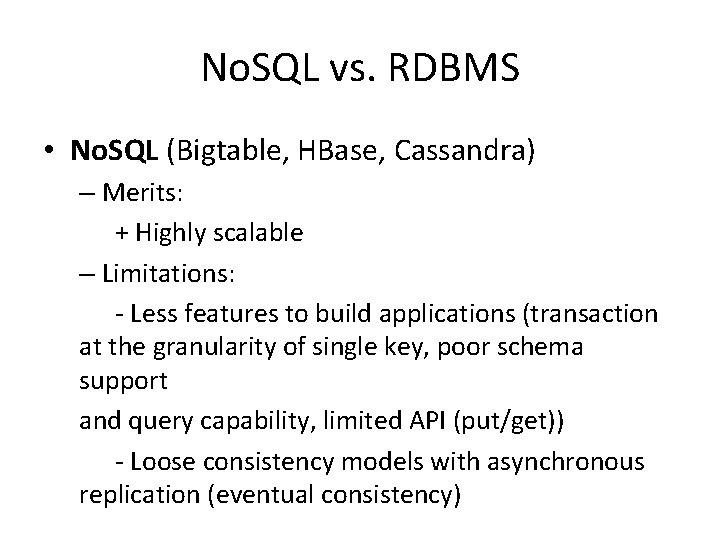 NoSQL vs. RDBMS

• NoSQL (Bigtable, HBase, Cassandra)

– Merits:

+ Highly scalable

– Limitations:

- Less features to build applications (transaction at the granularity of single key, poor schema support

and query capability, limited API (put/get))

- Loose consistency models with asynchronous replication (eventual consistency)